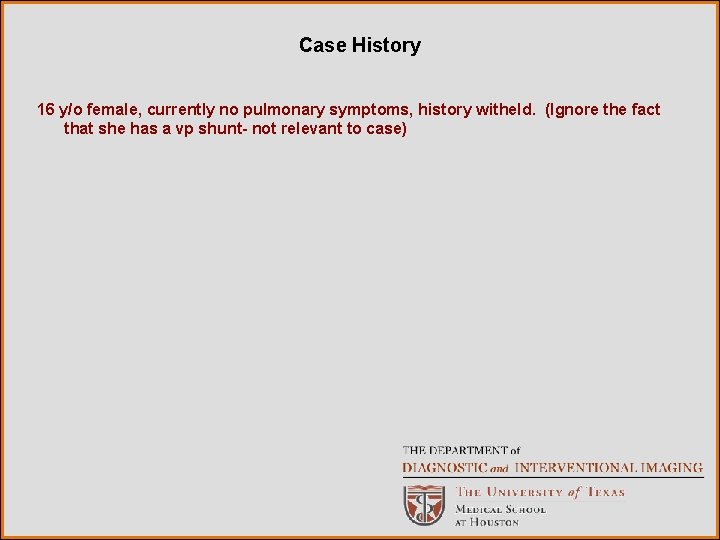 Case History

16 y/o female, currently no pulmonary symptoms, history witheld. (Ignore the fact that she has a vp shunt- not relevant to case)

THE DEPARTMENT of
DIAGNOSTIC and INTERVENTIONAL IMAGING
THE UNIVERSITY of TEXAS
MEDICAL SCHOOL
AT HOUSTON